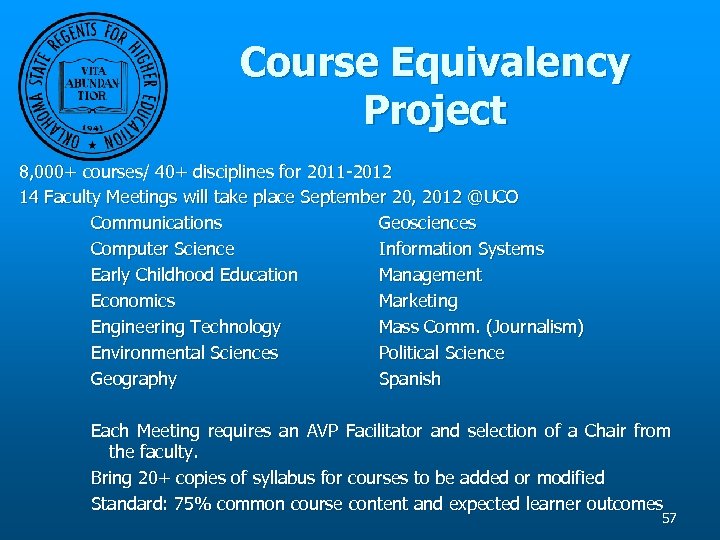 OKLAHOMA STATE REGENTS FOR HIGHER EDUCATION
VITA ABUNDANTIOR
1941

Course Equivalency Project

8,000+ courses/ 40+ disciplines for 2011-2012
14 Faculty Meetings will take place September 20, 2012 @UCO

Communications
Computer Science
Early Childhood Education
Economics
Engineering Technology
Environmental Sciences
Geography

Geosciences
Information Systems
Management
Marketing
Mass Comm. (Journalism)
Political Science
Spanish

Each Meeting requires an AVP Facilitator and selection of a Chair from the faculty.
Bring 20+ copies of syllabus for courses to be added or modified
Standard: 75% common course content and expected learner outcomes

57